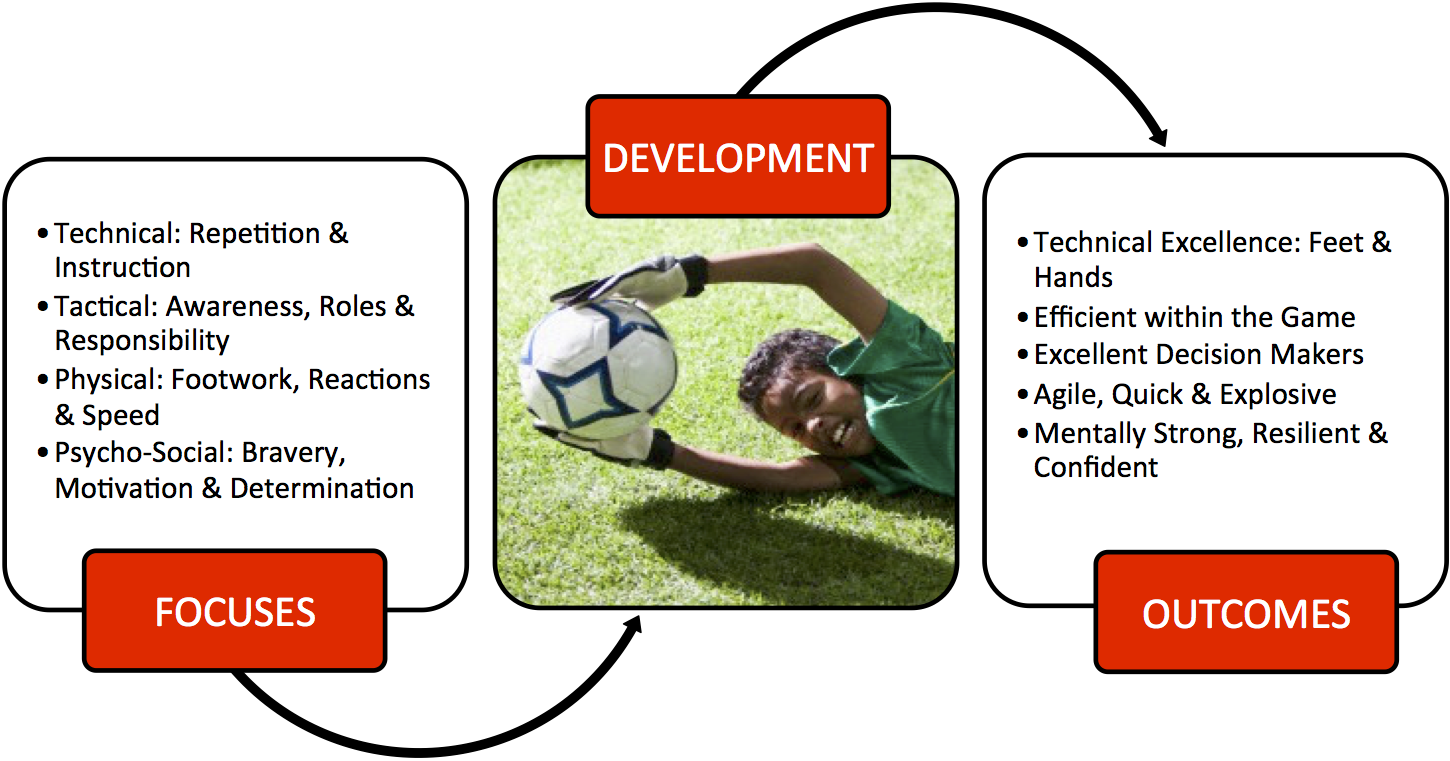 • Technical: Repetition & Instruction
• Tactical: Awareness, Roles & Responsibility
• Physical: Footwork, Reactions & Speed
• Psycho-Social: Bravery, Motivation & Determination

FOCUSES

DEVELOPMENT

• Technical Excellence: Feet & Hands
• Efficient within the Game
• Excellent Decision Makers
• Agile, Quick & Explosive
• Mentally Strong, Resilient & Confident

OUTCOMES